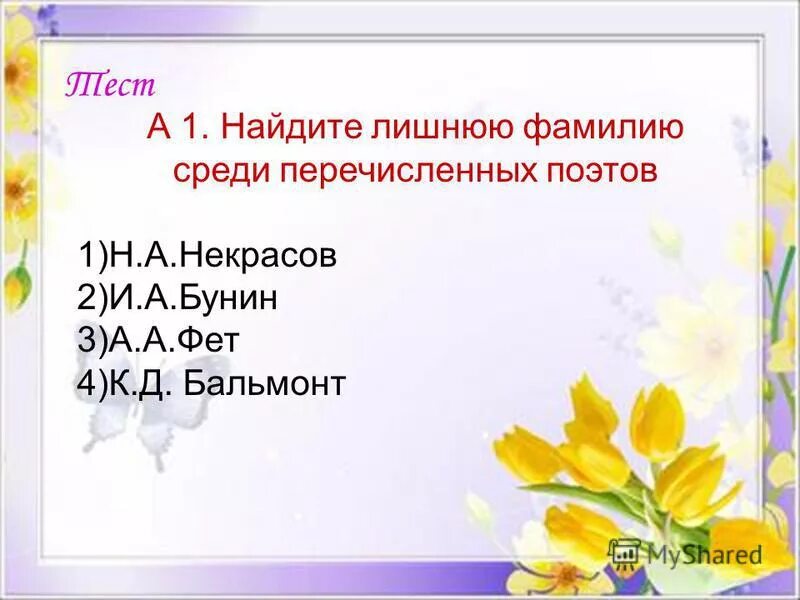 Тест
А 1. Найдите лишнюю фамилию среди перечисленных поэтов

1)Н.А.Некрасов
2)И.А.Бунин
3)А.А.Фет
4)К.Д. Бальмонт

MyShared